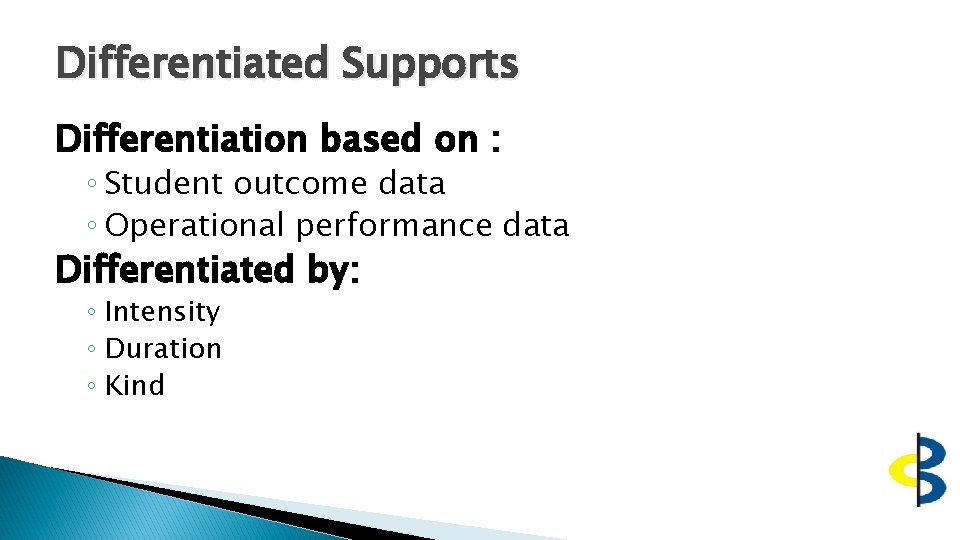 Differentiated Supports

Differentiation based on :

◦ Student outcome data
◦ Operational performance data

Differentiated by:

◦ Intensity
◦ Duration
◦ Kind